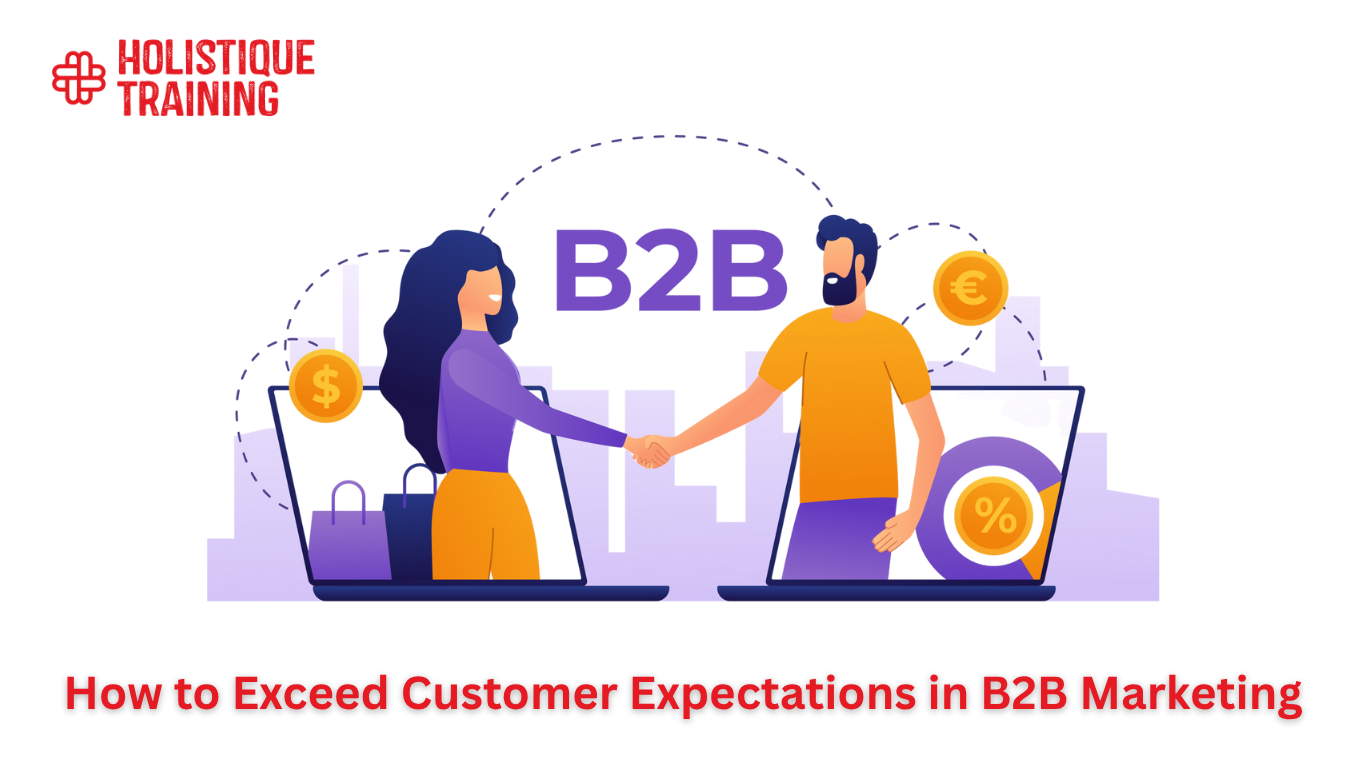 HOLISTIQUE
TRAINING

B2B

$

€

%

How to Exceed Customer Expectations in B2B Marketing